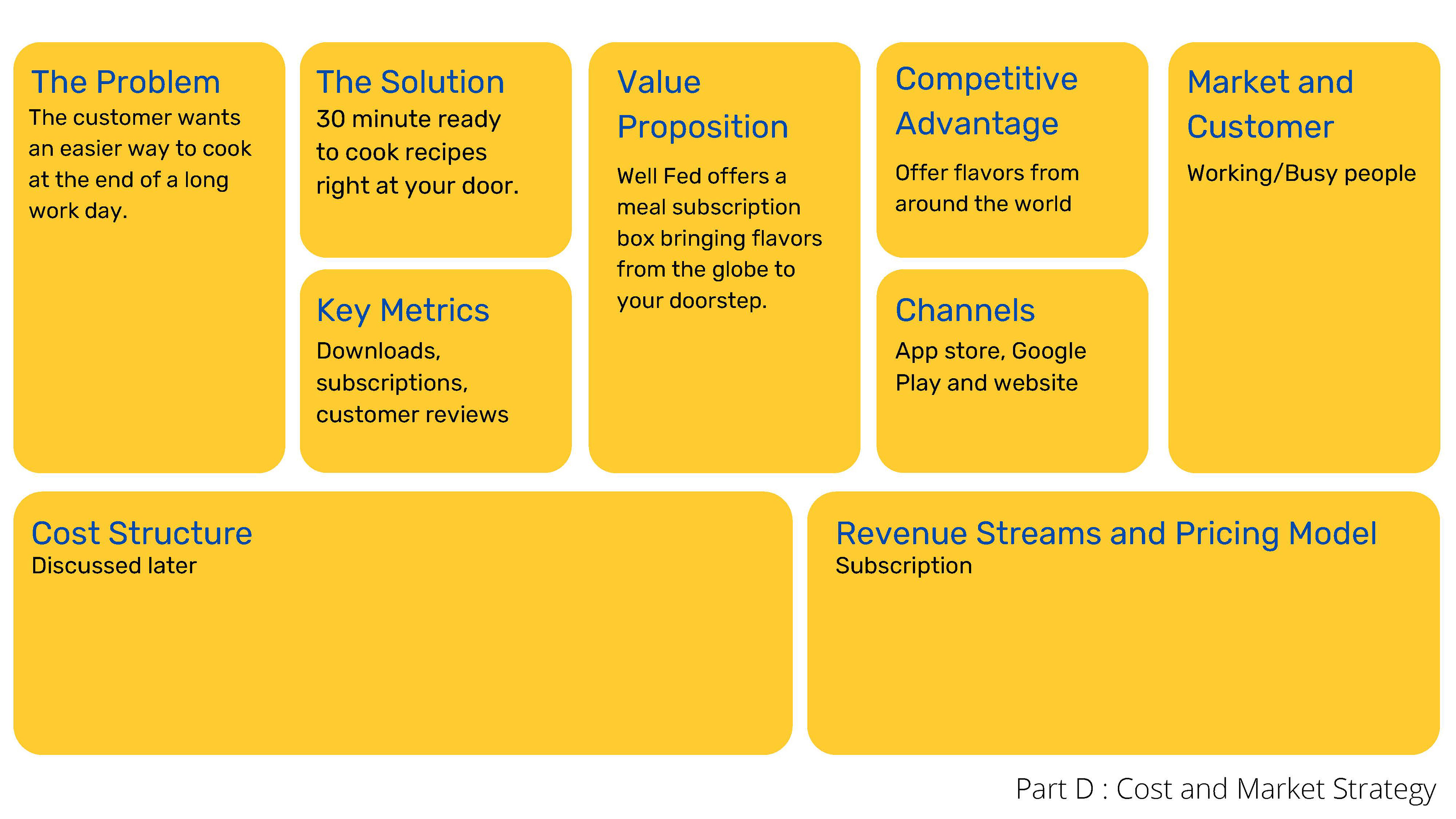 The Problem
The customer wants an easier way to cook at the end of a long work day.

The Solution
30 minute ready to cook recipes right at your door.

Key Metrics
Downloads, subscriptions, customer reviews

Value Proposition
Well Fed offers a meal subscription box bringing flavors from the globe to your doorstep.

Competitive Advantage
Offer flavors from around the world

Channels
App store, Google Play and website

Market and Customer
Working/Busy people

Cost Structure
Discussed later

Revenue Streams and Pricing Model
Subscription

Part D : Cost and Market Strategy